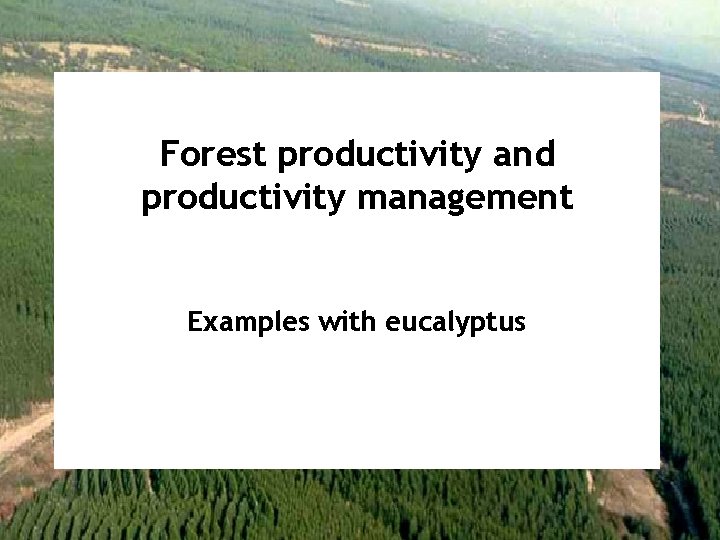 Forest productivity and productivity management

Examples with eucalyptus